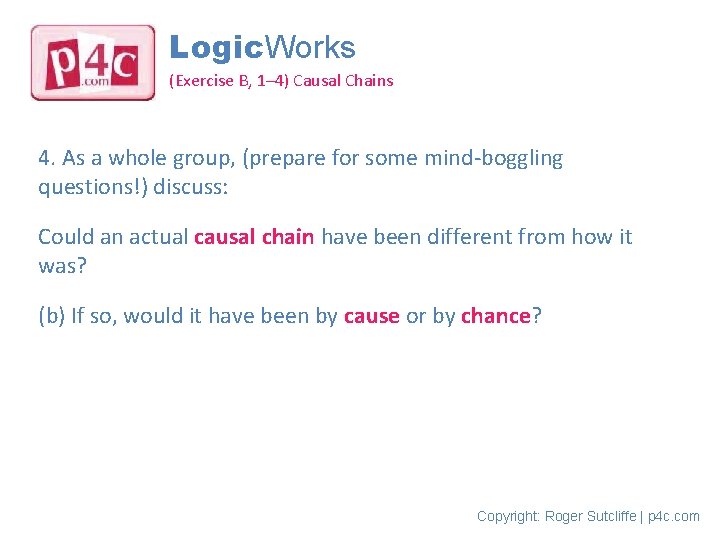 p4c
.com

LogicWorks
(Exercise B, 1–4) Causal Chains

4. As a whole group, (prepare for some mind-boggling questions!) discuss:

Could an actual causal chain have been different from how it was?

(b) If so, would it have been by cause or by chance?

Copyright: Roger Sutcliffe | p4c.com